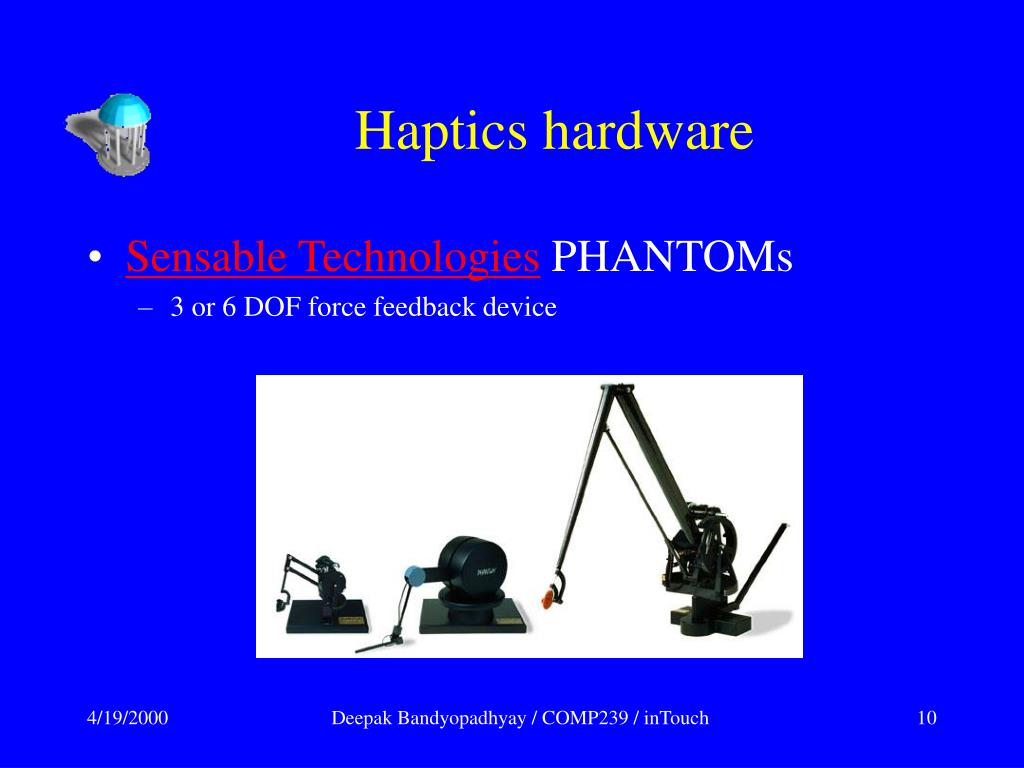 Haptics hardware

• Sensable Technologies PHANTOMs
– 3 or 6 DOF force feedback device

4/19/2000

Deepak Bandyopadhyay / COMP239 / inTouch

10